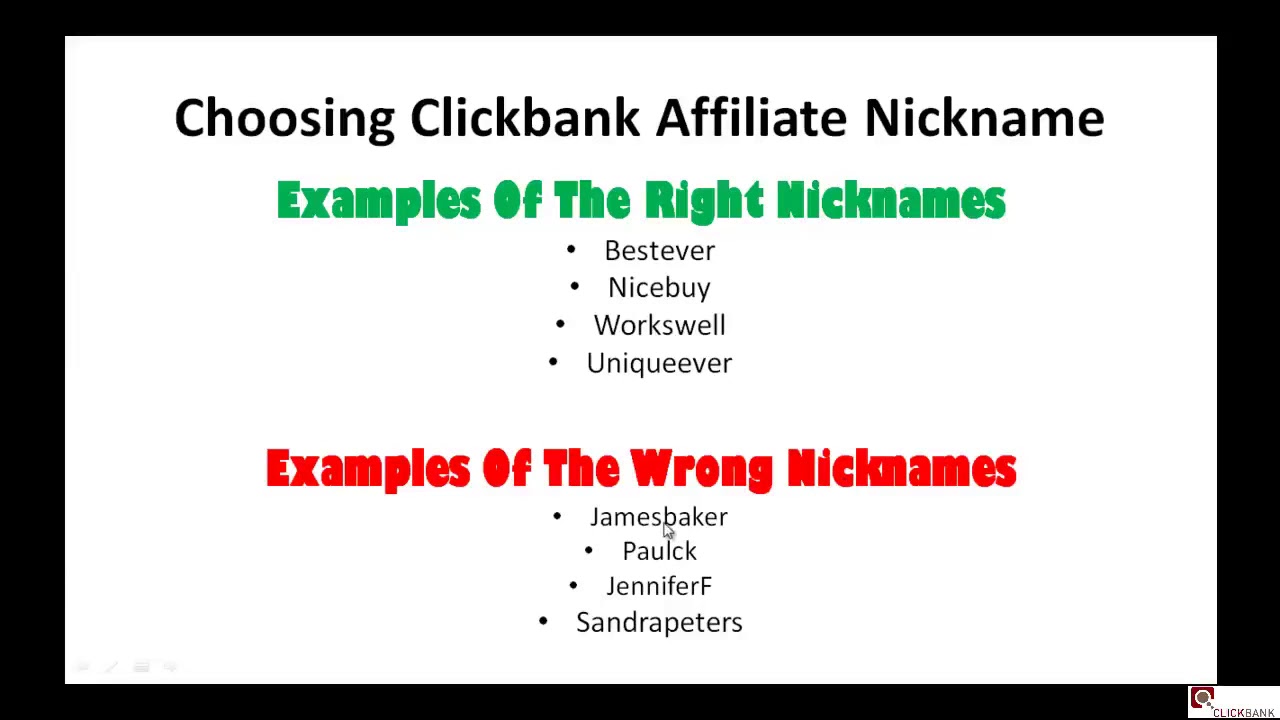 Choosing Clickbank Affiliate Nickname

Examples Of The Right Nicknames

• Bestever
• Nicebuy
• Workswell
• Uniqueever

Examples Of The Wrong Nicknames

• Jamesbaker
• Paulck
• JenniferF
• Sandrapeters

CLICKBANK